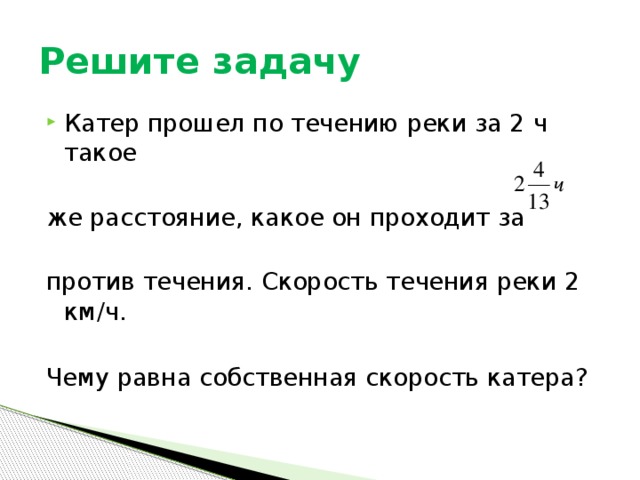 Решите задачу

Катер прошел по течению реки за 2 ч такое

же расстояние, какое он проходит за $2\frac{4}{13}$ ч

против течения. Скорость течения реки 2 км/ч.

Чему равна собственная скорость катера?